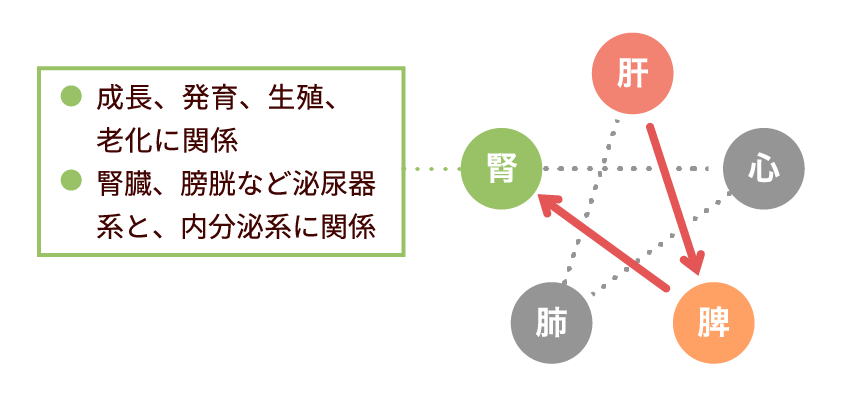 ● 成長、発育、生殖、老化に関係
● 腎臓、膀胱など泌尿器系と、内分泌系に関係

肝
腎
心
肺
脾